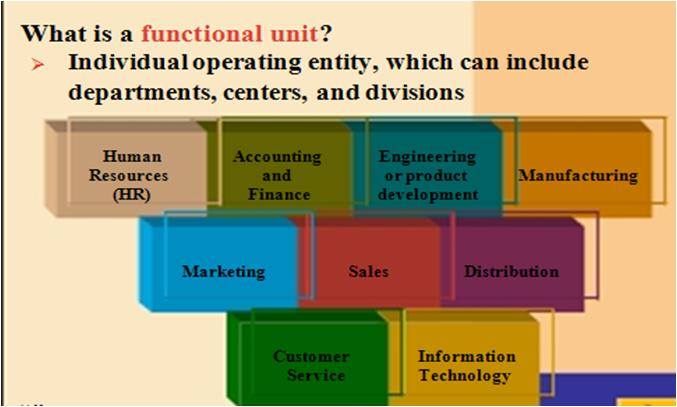 What is a functional unit?

➢ Individual operating entity, which can include departments, centers, and divisions

Human Resources (HR)

Accounting and Finance

Engineering or product development

Manufacturing

Marketing

Sales

Distribution

Customer Service

Information Technology